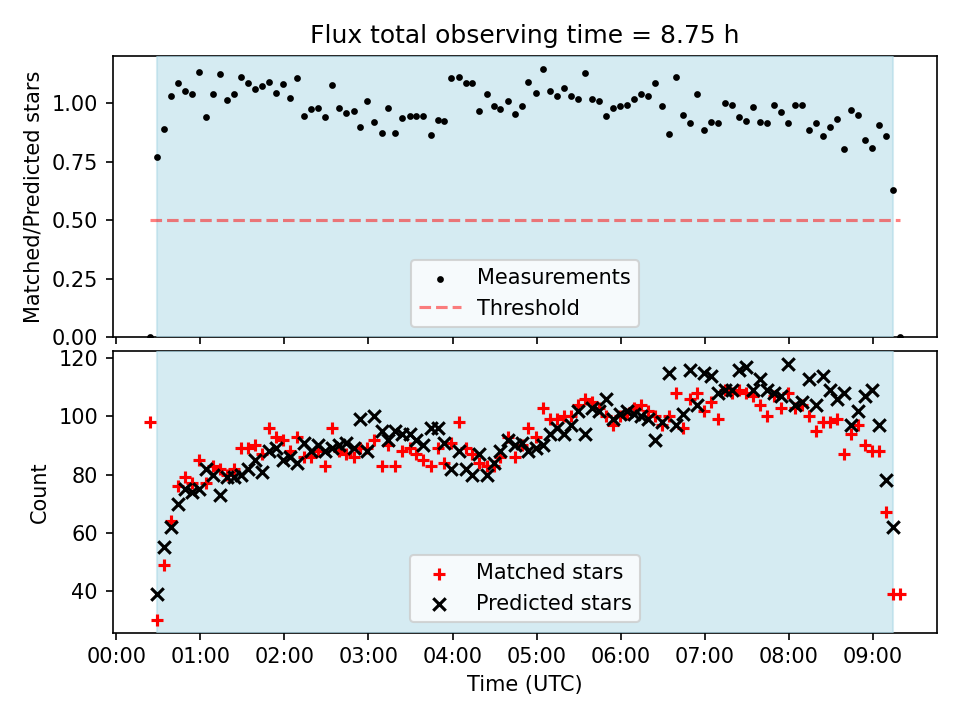 Flux total observing time = 8.75 h

Matched/Predicted stars

1.00
0.75
0.50
0.25
0.00

Measurements
Threshold

Count

120
100
80
60
40

Matched stars
Predicted stars

00:00 01:00 02:00 03:00 04:00 05:00 06:00 07:00 08:00 09:00

Time (UTC)